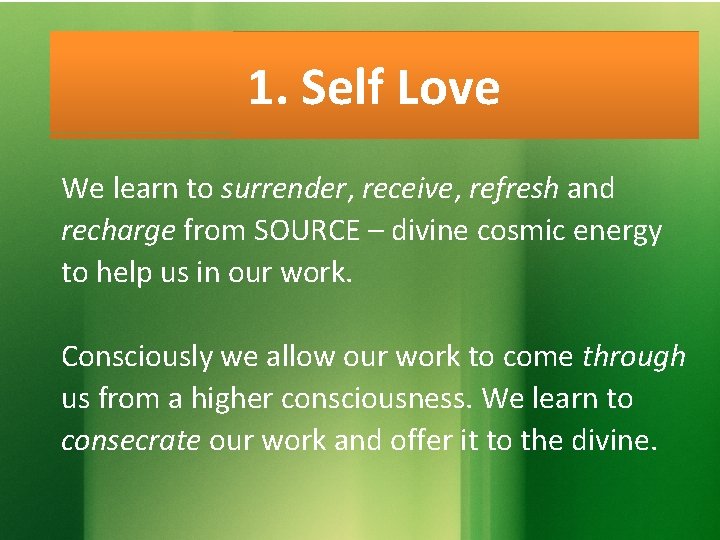 1. Self Love

We learn to surrender, receive, refresh and recharge from SOURCE – divine cosmic energy to help us in our work.

Consciously we allow our work to come through us from a higher consciousness. We learn to consecrate our work and offer it to the divine.